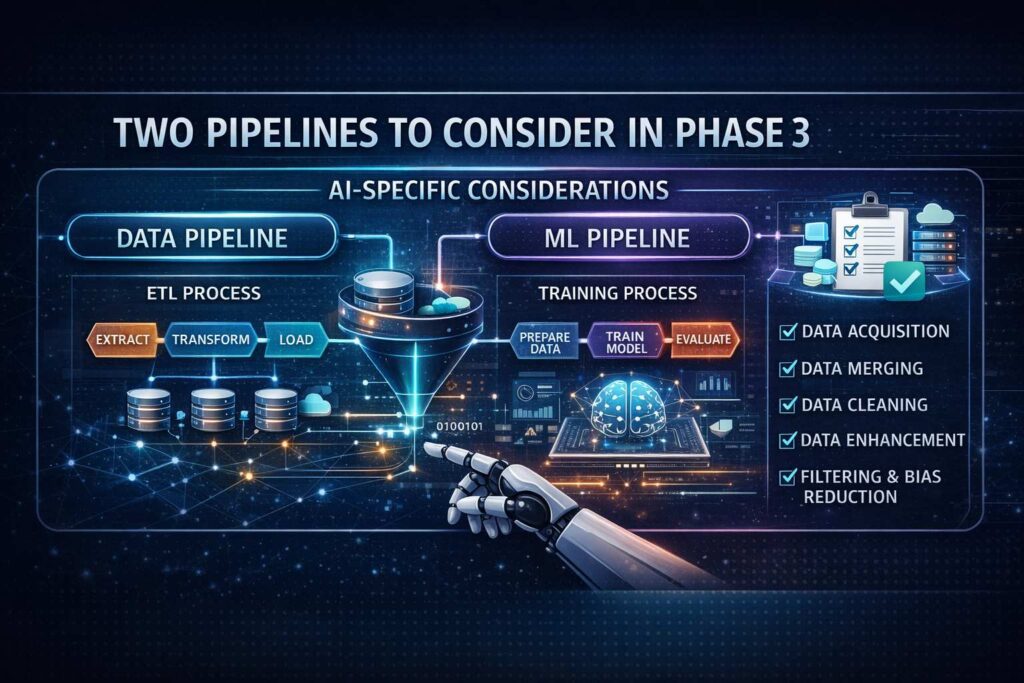 TWO PIPELINES TO CONSIDER IN PHASE 3

AI-SPECIFIC CONSIDERATIONS

DATA PIPELINE

ETL PROCESS

EXTRACT TRANSFORM LOAD

ML PIPELINE

TRAINING PROCESS

PREPARE DATA TRAIN MODEL EVALUATE

0100101

DATA ACQUISITION
DATA MERGING
DATA CLEANING
DATA ENHANCEMENT
FILTERING & BIAS REDUCTION